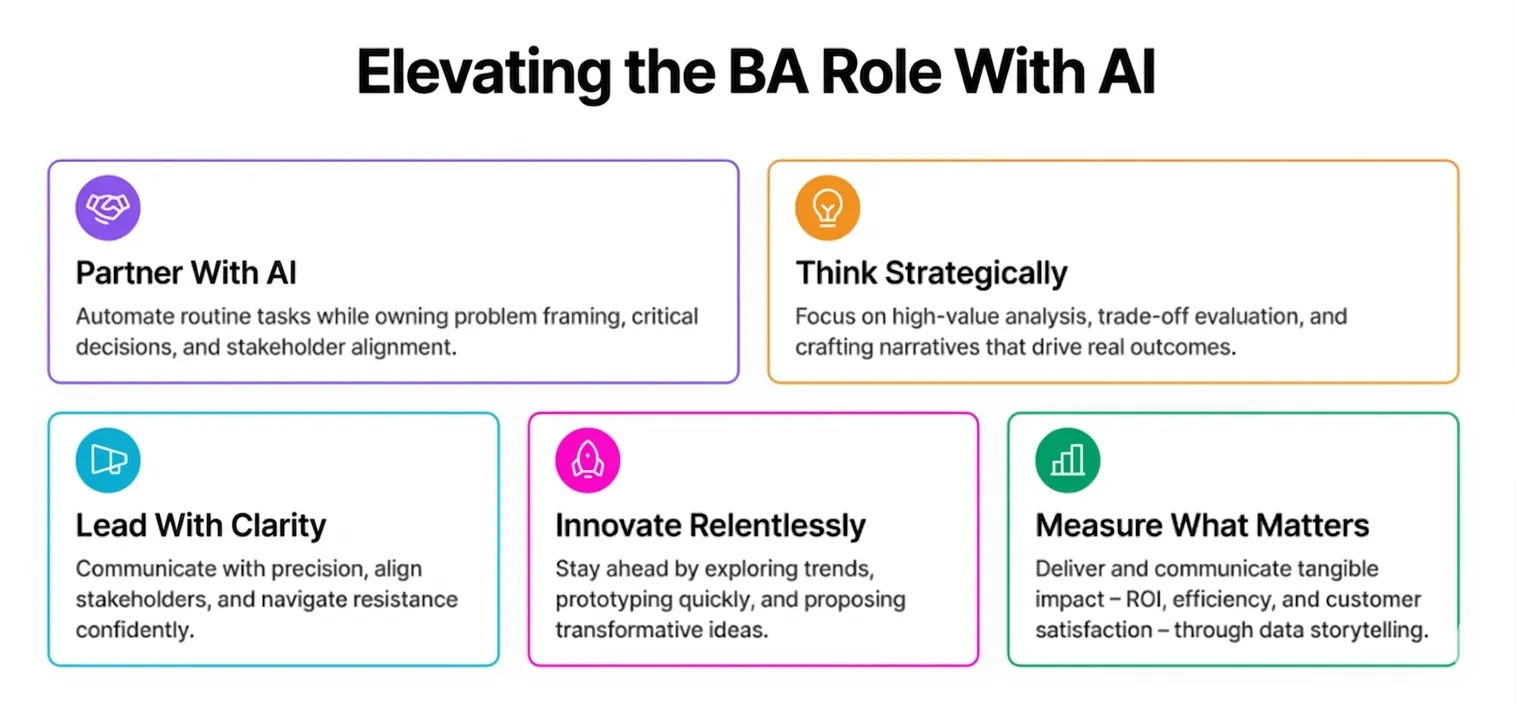 Elevating the BA Role With AI

Partner With AI

Automate routine tasks while owning problem framing, critical decisions, and stakeholder alignment.

Think Strategically

Focus on high-value analysis, trade-off evaluation, and crafting narratives that drive real outcomes.

Lead With Clarity

Communicate with precision, align stakeholders, and navigate resistance confidently.

Innovate Relentlessly

Stay ahead by exploring trends, prototyping quickly, and proposing transformative ideas.

Measure What Matters

Deliver and communicate tangible impact – ROI, efficiency, and customer satisfaction – through data storytelling.